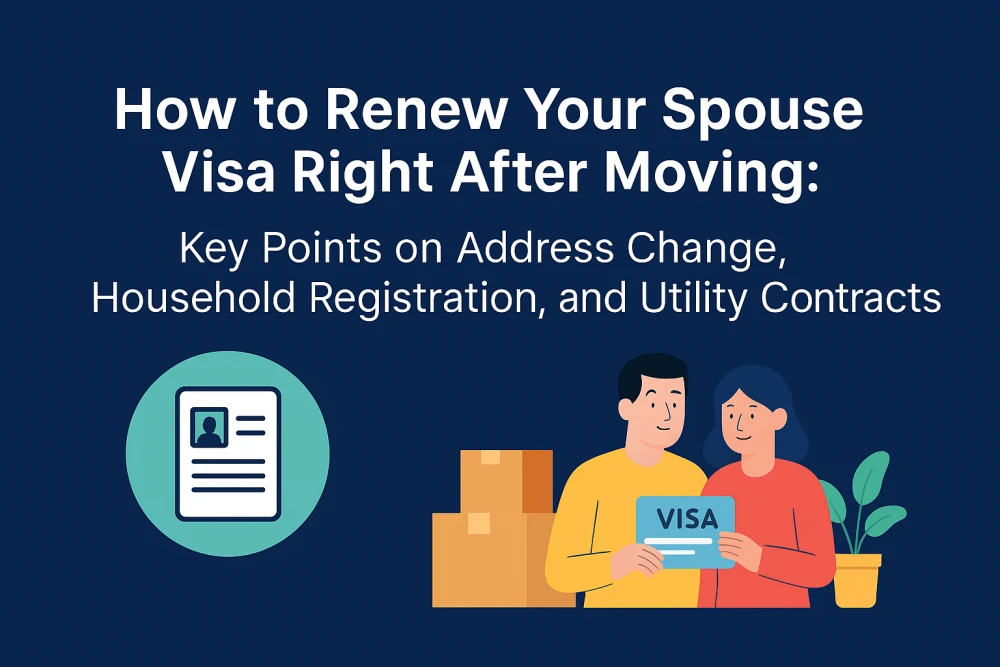 How to Renew Your Spouse Visa Right After Moving:

Key Points on Address Change, Household Registration, and Utility Contracts

VISA